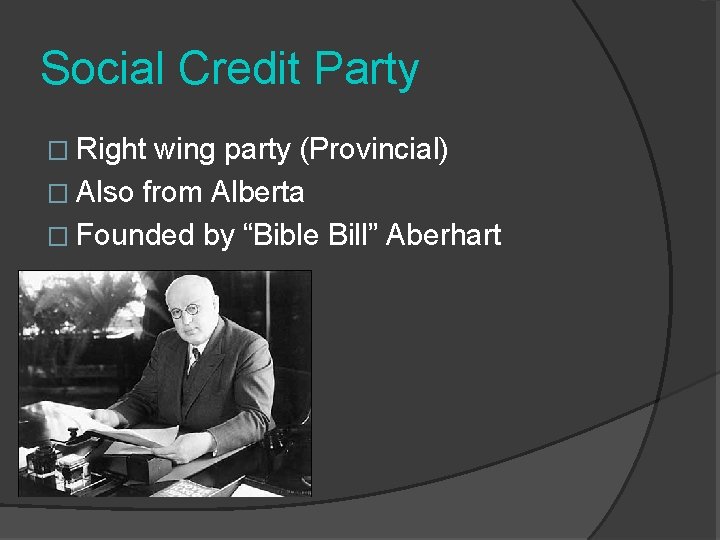 Social Credit Party

□ Right wing party (Provincial)
□ Also from Alberta
□ Founded by “Bible Bill” Aberhart